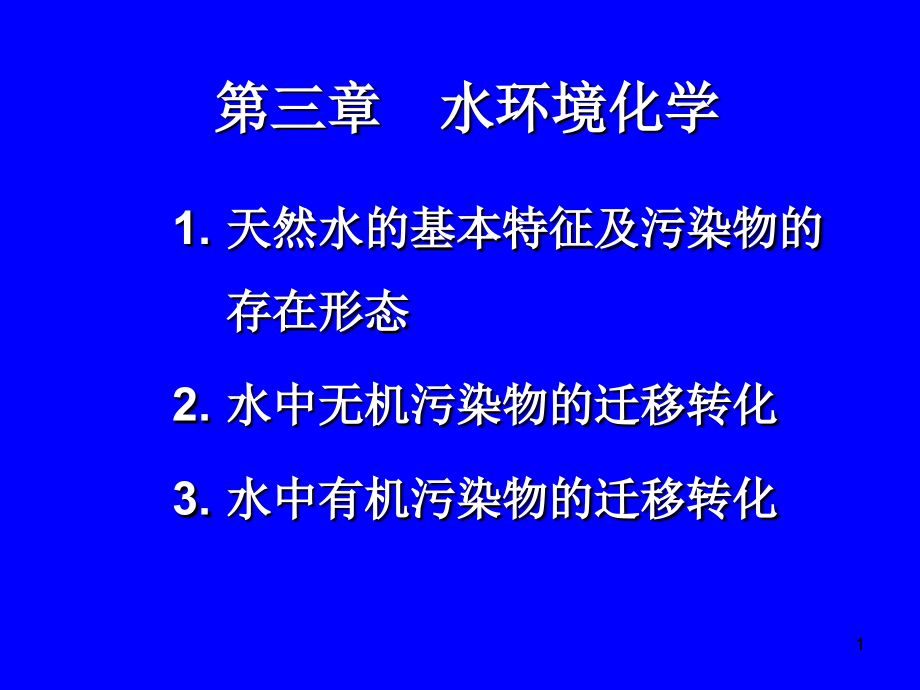 第三章　水环境化学

1. 天然水的基本特征及污染物的存在形态

2. 水中无机污染物的迁移转化

3. 水中有机污染物的迁移转化

1